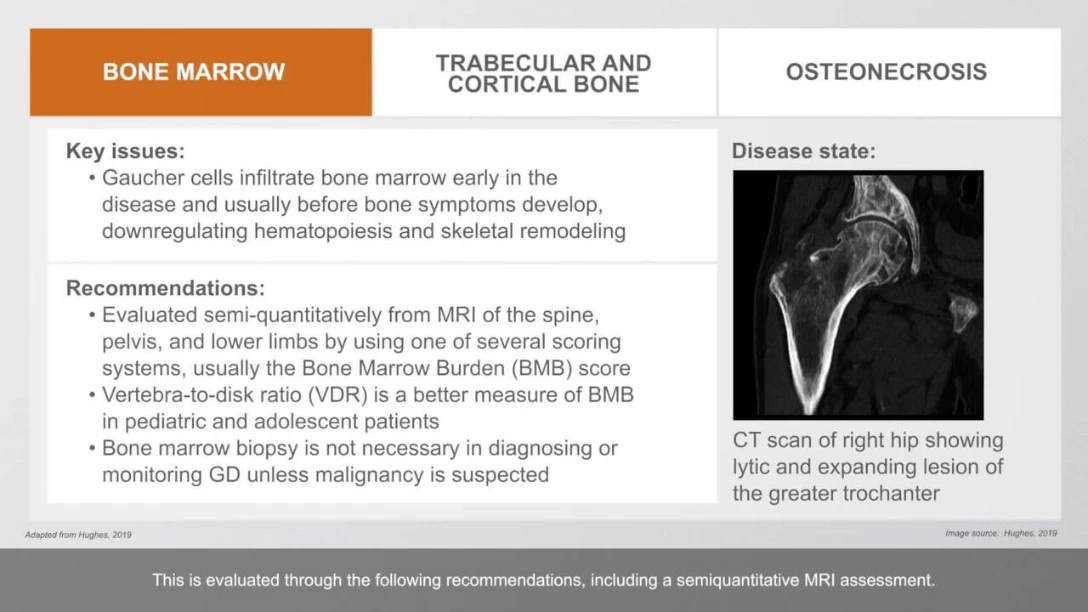 BONE MARROW

TRABECULAR AND CORTICAL BONE

OSTEONECROSIS

Key issues:
• Gaucher cells infiltrate bone marrow early in the disease and usually before bone symptoms develop, downregulating hematopoiesis and skeletal remodeling

Recommendations:
• Evaluated semi-quantitatively from MRI of the spine, pelvis, and lower limbs by using one of several scoring systems, usually the Bone Marrow Burden (BMB) score
• Vertebra-to-disk ratio (VDR) is a better measure of BMB in pediatric and adolescent patients
• Bone marrow biopsy is not necessary in diagnosing or monitoring GD unless malignancy is suspected

Disease state:

CT scan of right hip showing lytic and expanding lesion of the greater trochanter

Adapted from Hughes, 2019

Image source: Hughes, 2019

This is evaluated through the following recommendations, including a semiquantitative MRI assessment.